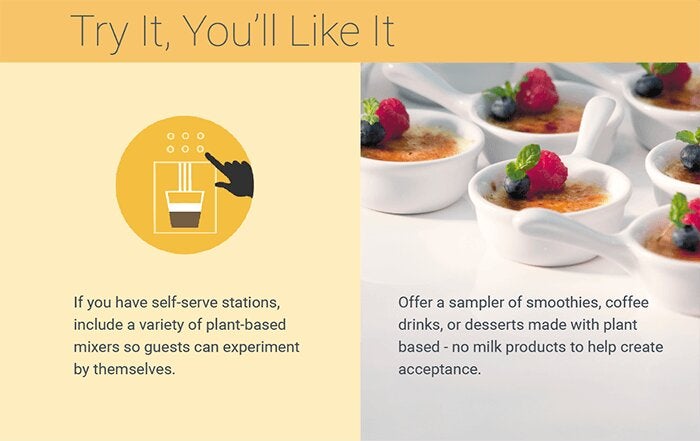 Try It, You'll Like It

If you have self-serve stations, include a variety of plant-based mixers so guests can experiment by themselves.

Offer a sampler of smoothies, coffee drinks, or desserts made with plant based - no milk products to help create acceptance.